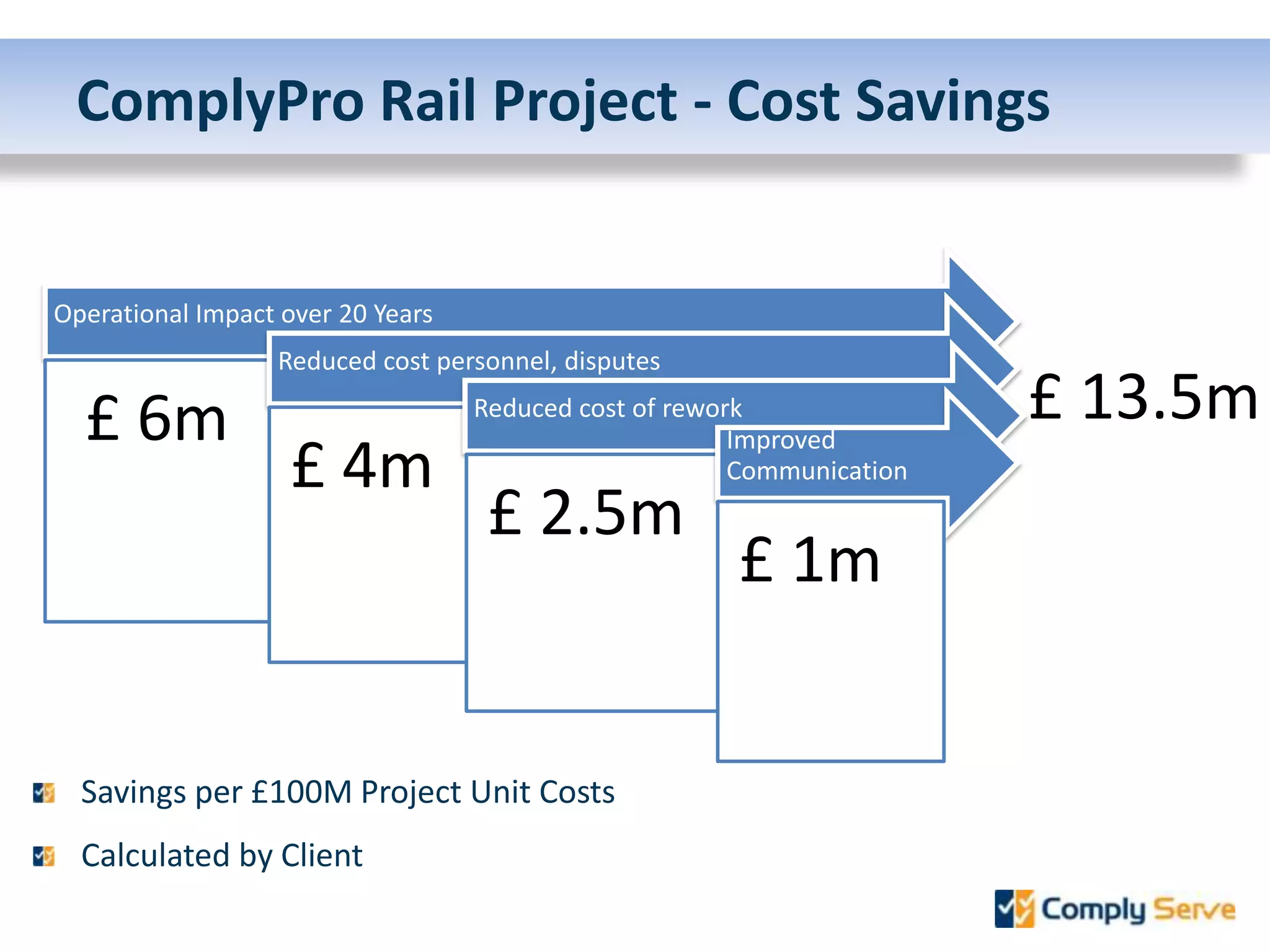 ComplyPro Rail Project - Cost Savings

Operational Impact over 20 Years

£ 6m

Reduced cost personnel, disputes

£ 4m

Reduced cost of rework

£ 2.5m

Improved Communication

£ 1m

£ 13.5m

Savings per £100M Project Unit Costs

Calculated by Client

Comply Serve